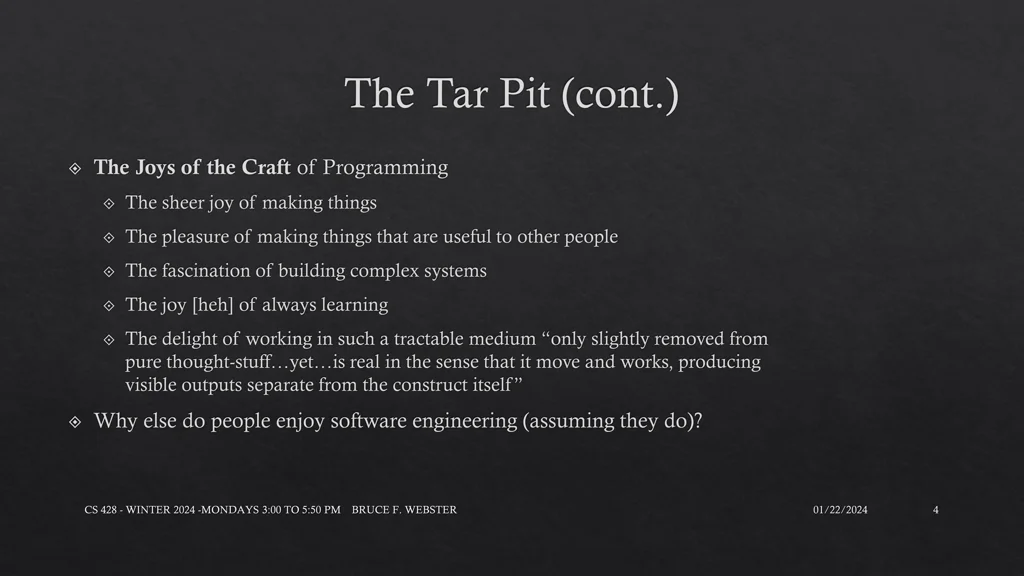 The Tar Pit (cont.)

The Joys of the Craft of Programming

The sheer joy of making things

The pleasure of making things that are useful to other people

The fascination of building complex systems

The joy [heh] of always learning

The delight of working in such a tractable medium “only slightly removed from pure thought-stuff…yet…is real in the sense that it move and works, producing visible outputs separate from the construct itself”

Why else do people enjoy software engineering (assuming they do)?

CS 428 - WINTER 2024 -MONDAYS 3:00 TO 5:50 PM BRUCE F. WEBSTER

01/22/2024

4